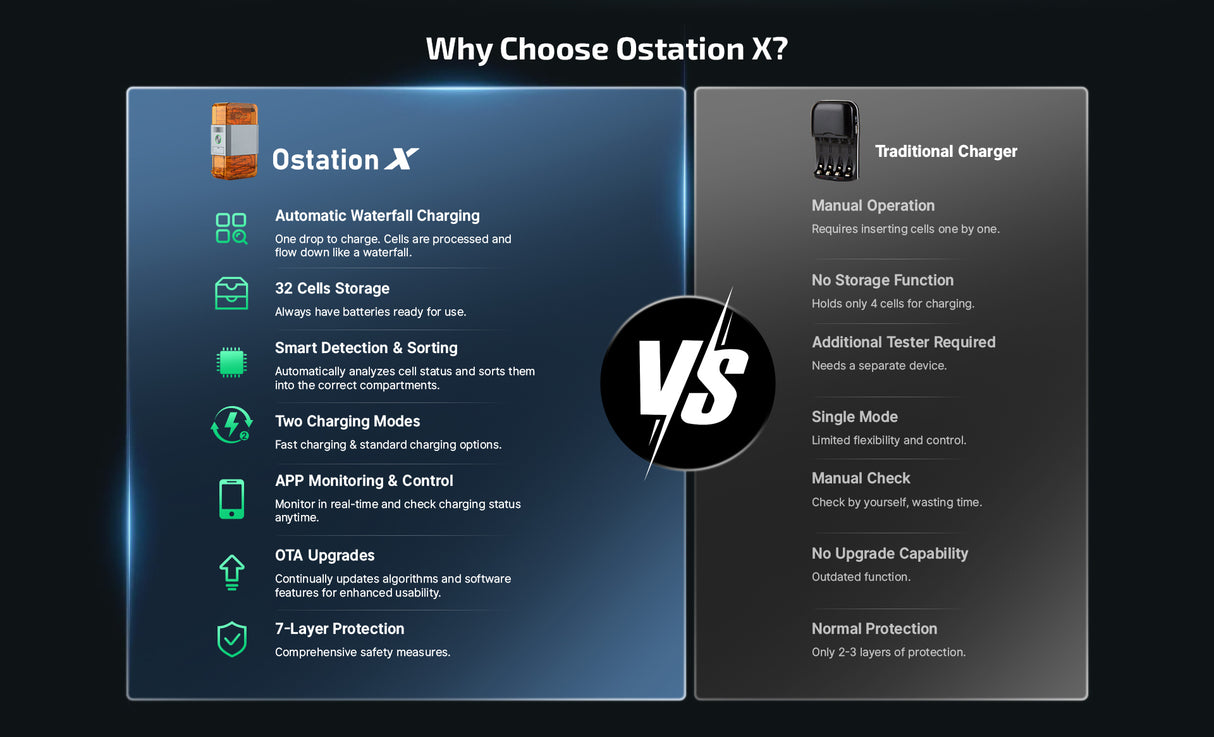 Why Choose Ostation X?

Ostation X

Automatic Waterfall Charging
One drop to charge. Cells are processed and flow down like a waterfall.

32 Cells Storage
Always have batteries ready for use.

Smart Detection & Sorting
Automatically analyzes cell status and sorts them into the correct compartments.

Two Charging Modes
Fast charging & standard charging options.

APP Monitoring & Control
Monitor in real-time and check charging status anytime.

OTA Upgrades
Continually updates algorithms and software features for enhanced usability.

7-Layer Protection
Comprehensive safety measures.

VS

Traditional Charger

Manual Operation
Requires inserting cells one by one.

No Storage Function
Holds only 4 cells for charging.

Additional Tester Required
Needs a separate device.

Single Mode
Limited flexibility and control.

Manual Check
Check by yourself, wasting time.

No Upgrade Capability
Outdated function.

Normal Protection
Only 2-3 layers of protection.